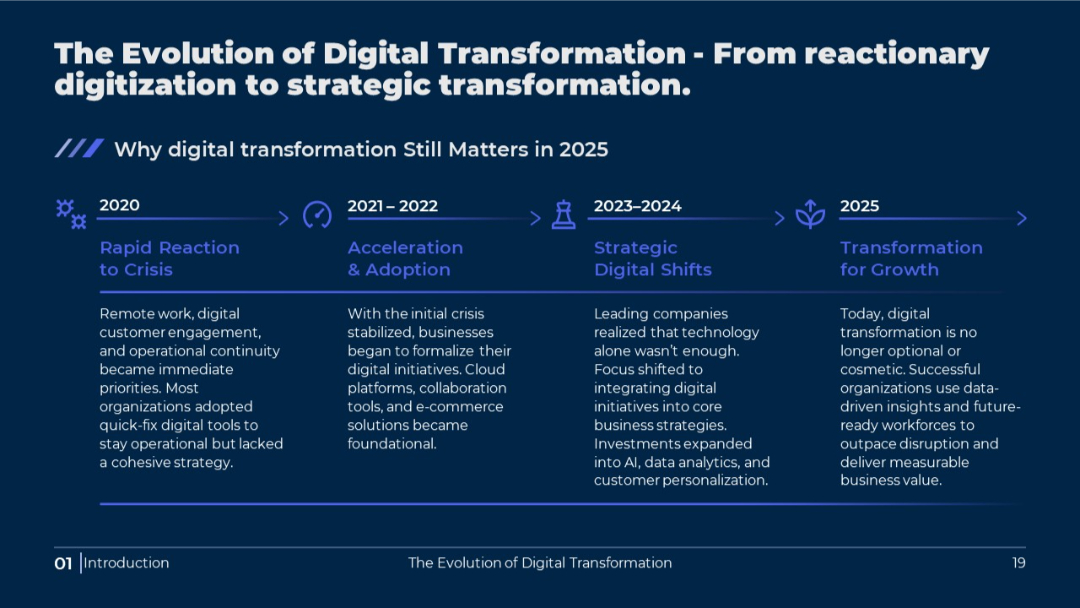 The Evolution of Digital Transformation - From reactionary digitization to strategic transformation.

Why digital transformation Still Matters in 2025

2020

Rapid Reaction to Crisis

Remote work, digital customer engagement, and operational continuity became immediate priorities. Most organizations adopted quick-fix digital tools to stay operational but lacked a cohesive strategy.

2021 – 2022

Acceleration & Adoption

With the initial crisis stabilized, businesses began to formalize their digital initiatives. Cloud platforms, collaboration tools, and e-commerce solutions became foundational.

2023–2024

Strategic Digital Shifts

Leading companies realized that technology alone wasn't enough. Focus shifted to integrating digital initiatives into core business strategies. Investments expanded into AI, data analytics, and customer personalization.

2025

Transformation for Growth

Today, digital transformation is no longer optional or cosmetic. Successful organizations use data-driven insights and future-ready workforces to outpace disruption and deliver measurable business value.

01 Introduction

The Evolution of Digital Transformation

19